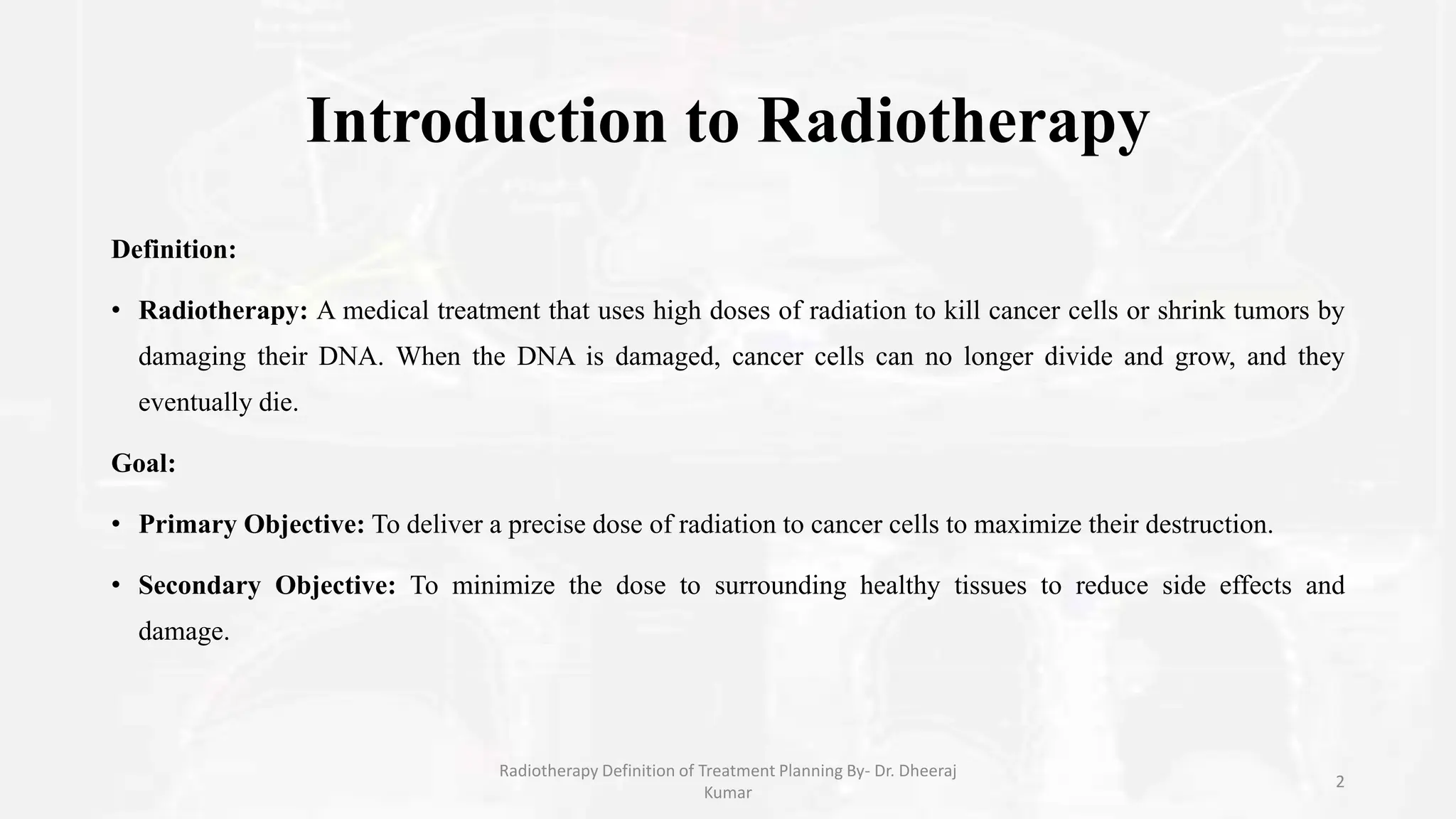 Introduction to Radiotherapy

Definition:

• Radiotherapy: A medical treatment that uses high doses of radiation to kill cancer cells or shrink tumors by damaging their DNA. When the DNA is damaged, cancer cells can no longer divide and grow, and they eventually die.

Goal:

• Primary Objective: To deliver a precise dose of radiation to cancer cells to maximize their destruction.

• Secondary Objective: To minimize the dose to surrounding healthy tissues to reduce side effects and damage.

Radiotherapy Definition of Treatment Planning By- Dr. Dheeraj Kumar

2